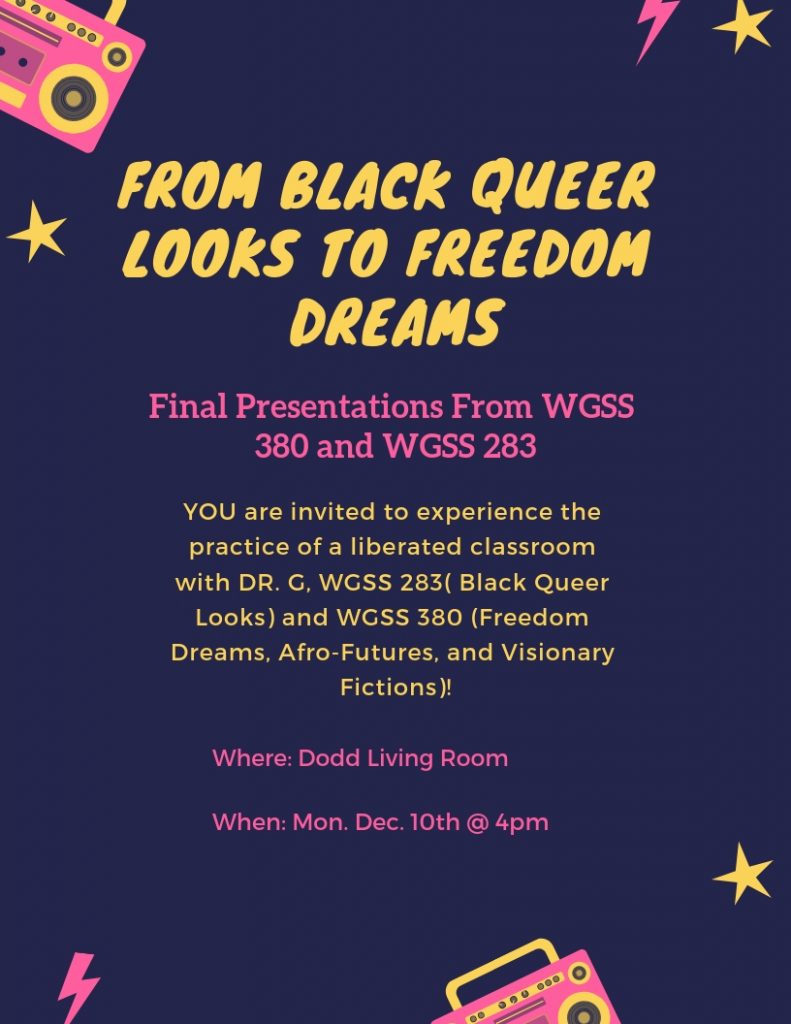 FROM BLACK QUEER LOOKS TO FREEDOM DREAMS

Final Presentations From WGSS 380 and WGSS 283

YOU are invited to experience the practice of a liberated classroom with DR. G, WGSS 283( Black Queer Looks) and WGSS 380 (Freedom Dreams, Afro-Futures, and Visionary Fictions)!

Where: Dodd Living Room

When: Mon. Dec. 10th @ 4pm